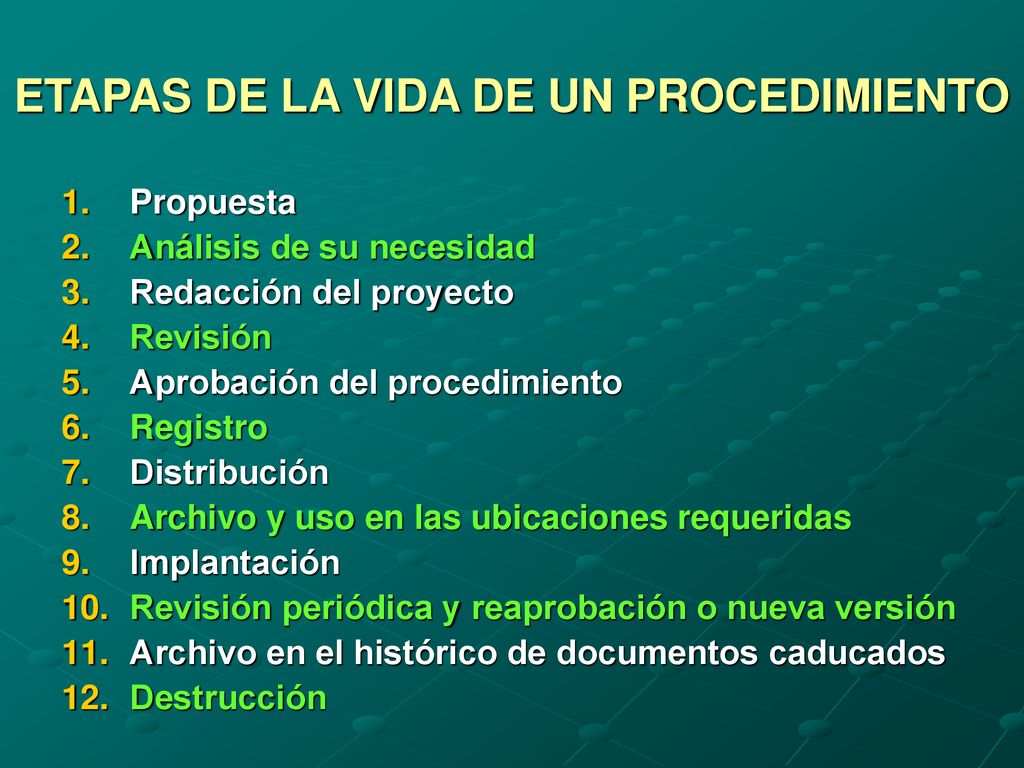 ETAPAS DE LA VIDA DE UN PROCEDIMIENTO

1. Propuesta
2. Análisis de su necesidad
3. Redacción del proyecto
4. Revisión
5. Aprobación del procedimiento
6. Registro
7. Distribución
8. Archivo y uso en las ubicaciones requeridas
9. Implantación
10. Revisión periódica y reaprobación o nueva versión
11. Archivo en el histórico de documentos caducados
12. Destrucción